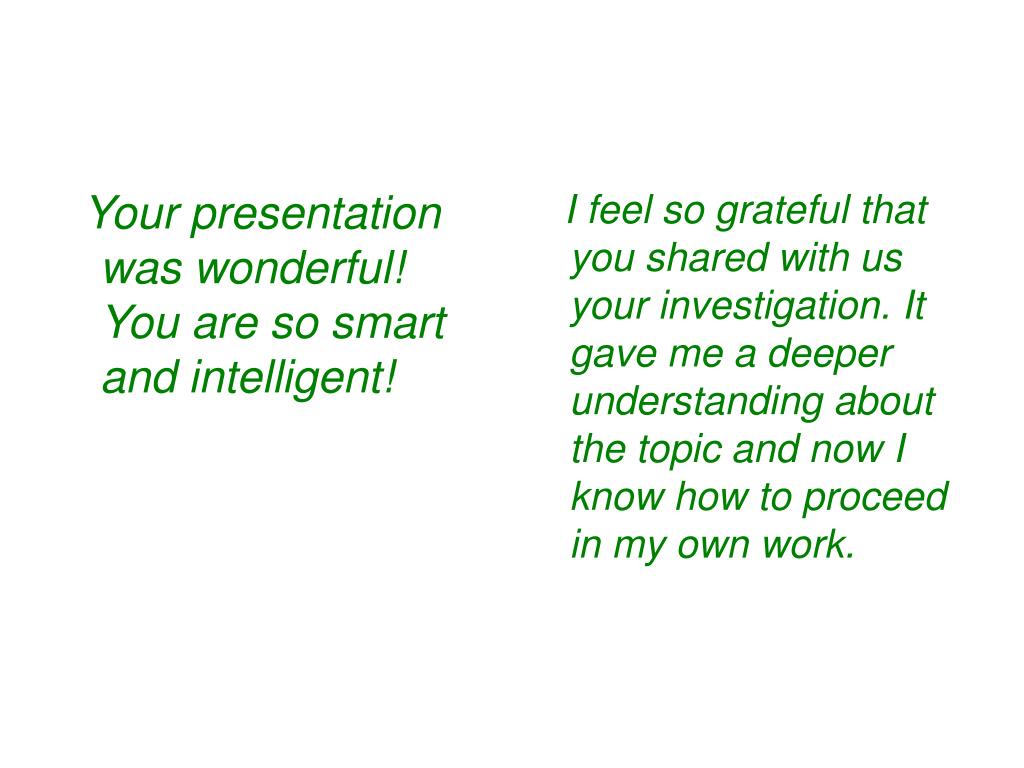 Your presentation was wonderful! You are so smart and intelligent!

I feel so grateful that you shared with us your investigation. It gave me a deeper understanding about the topic and now I know how to proceed in my own work.